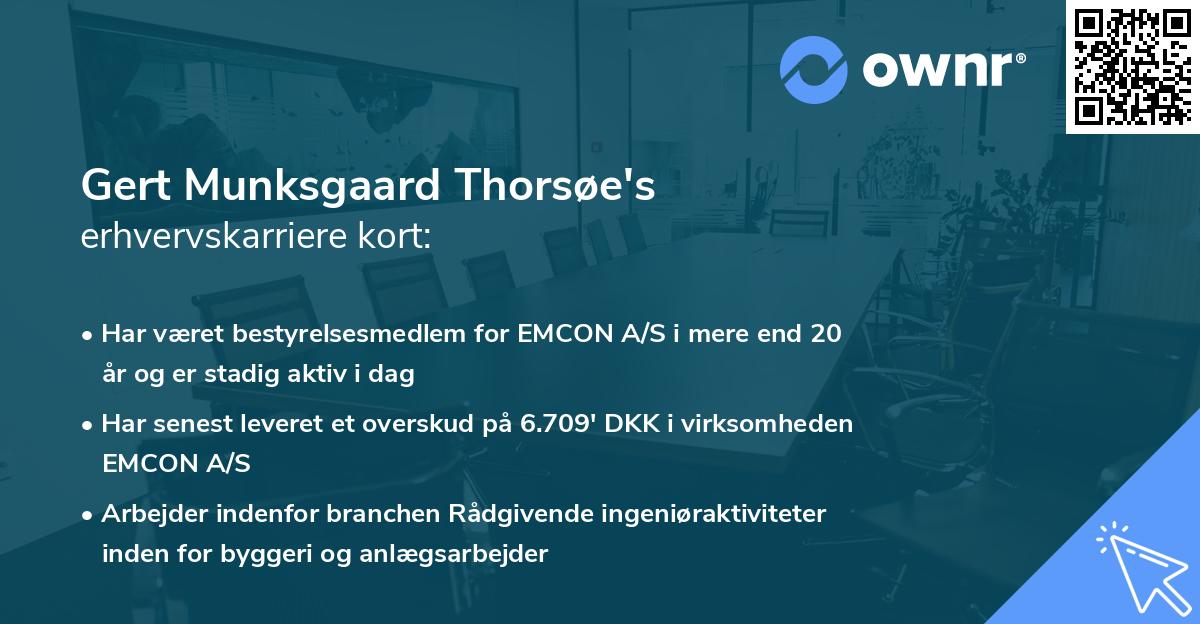 ownr®

Gert Munksgaard Thorsøe's
erhvervskarriere kort:

• Har været bestyrelsesmedlem for EMCON A/S i mere end 20 år og er stadig aktiv i dag

• Har senest leveret et overskud på 6.709' DKK i virksomheden EMCON A/S

• Arbejder indenfor branchen Rådgivende ingeniøraktiviteter inden for byggeri og anlægsarbejder